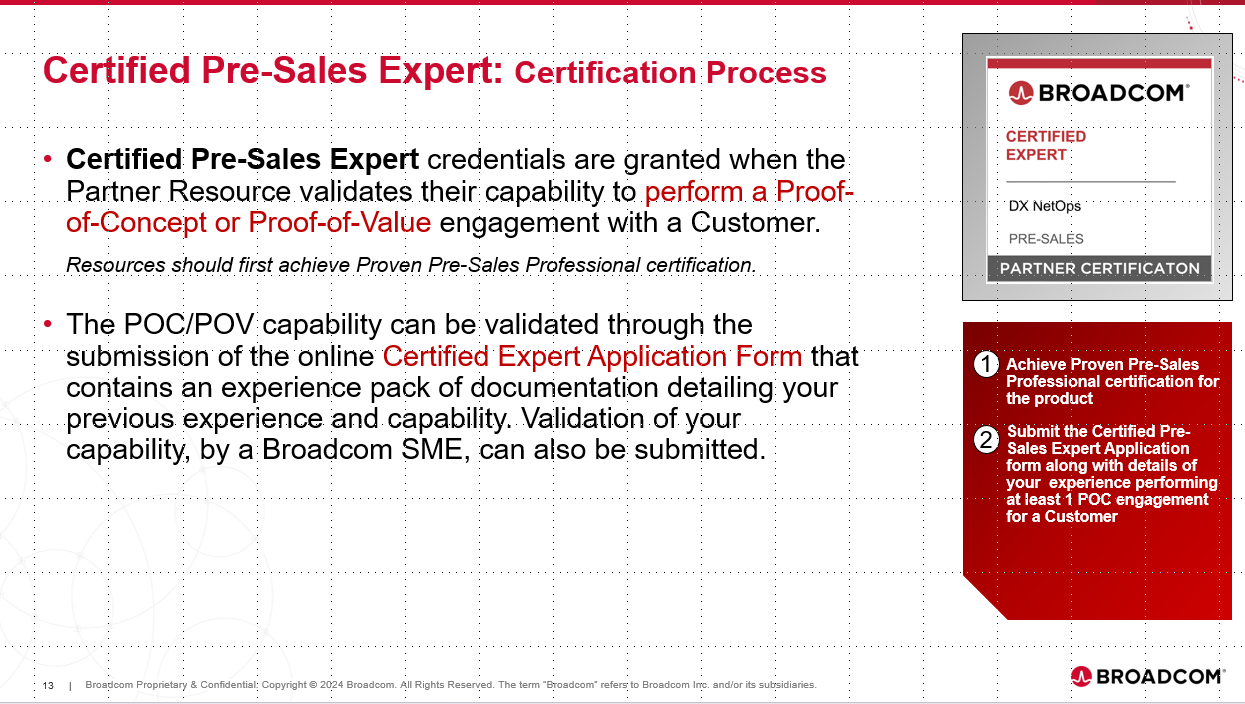 Certified Pre-Sales Expert: Certification Process

• Certified Pre-Sales Expert credentials are granted when the Partner Resource validates their capability to perform a Proof-of-Concept or Proof-of-Value engagement with a Customer.

Resources should first achieve Proven Pre-Sales Professional certification.

• The POC/POV capability can be validated through the submission of the online Certified Expert Application Form that contains an experience pack of documentation detailing your previous experience and capability. Validation of your capability, by a Broadcom SME, can also be submitted.

BROADCOM®

CERTIFIED EXPERT

DX NetOps

PRE-SALES

PARTNER CERTIFICATON

1 Achieve Proven Pre-Sales Professional certification for the product

2 Submit the Certified Pre-Sales Expert Application form along with details of your experience performing at least 1 POC engagement for a Customer

13 | Broadcom Proprietary & Confidential. Copyright © 2024 Broadcom. All Rights Reserved. The term "Broadcom" refers to Broadcom Inc. and/or its subsidiaries.

BROADCOM®